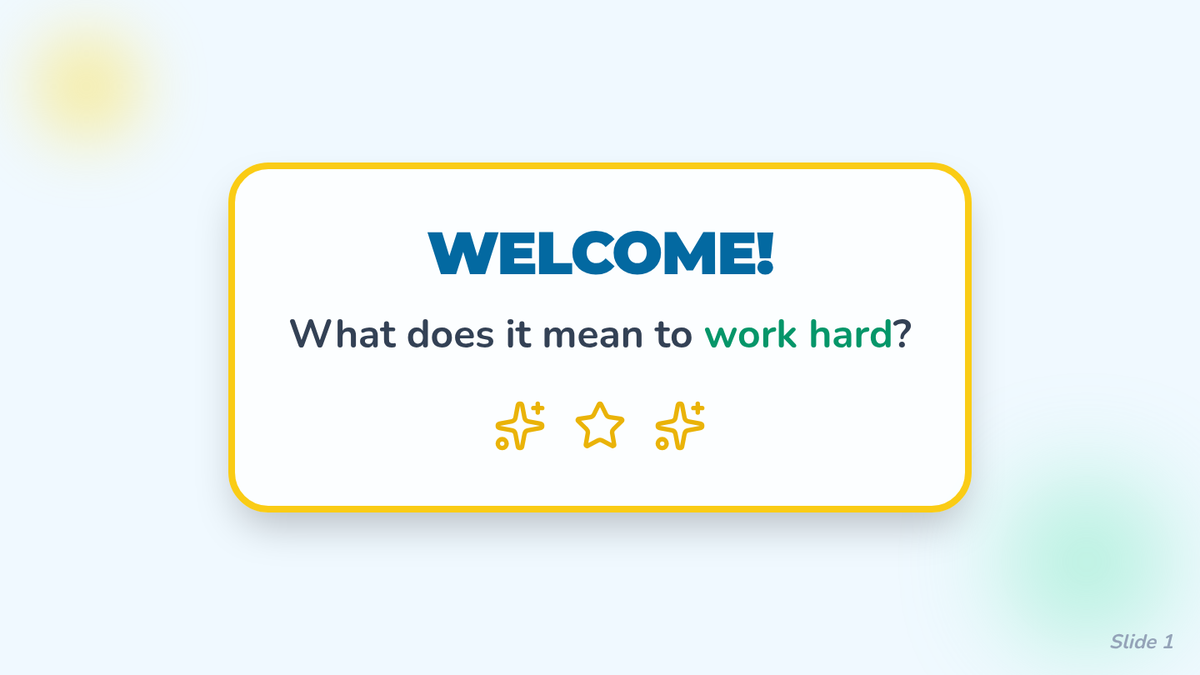 WELCOME!

What does it mean to work hard?

Slide 1